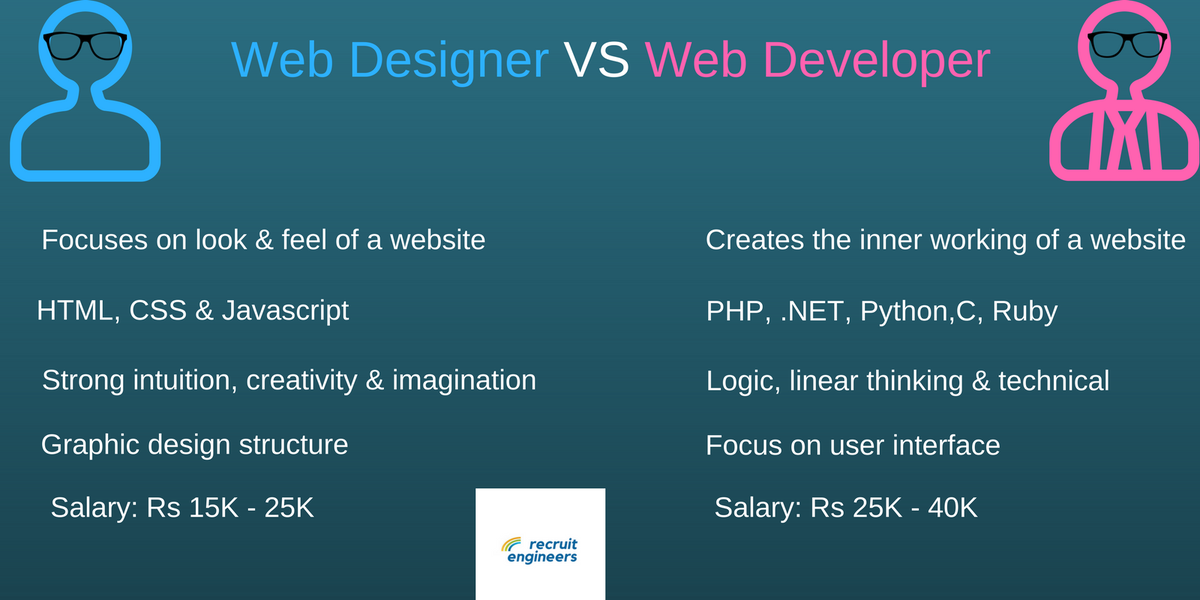 Web Designer VS Web Developer

Focuses on look & feel of a website

HTML, CSS & Javascript

Strong intuition, creativity & imagination

Graphic design structure

Salary: Rs 15K - 25K

Creates the inner working of a website

PHP, .NET, Python,C, Ruby

Logic, linear thinking & technical

Focus on user interface

Salary: Rs 25K - 40K

recruit engineers